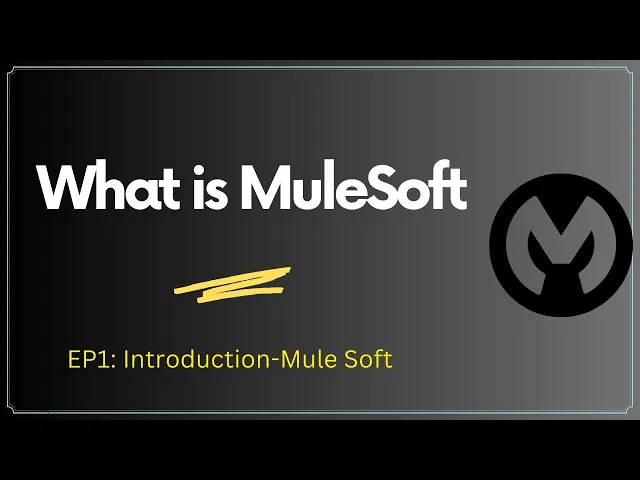 What is MuleSoft

EP1: Introduction-Mule Soft